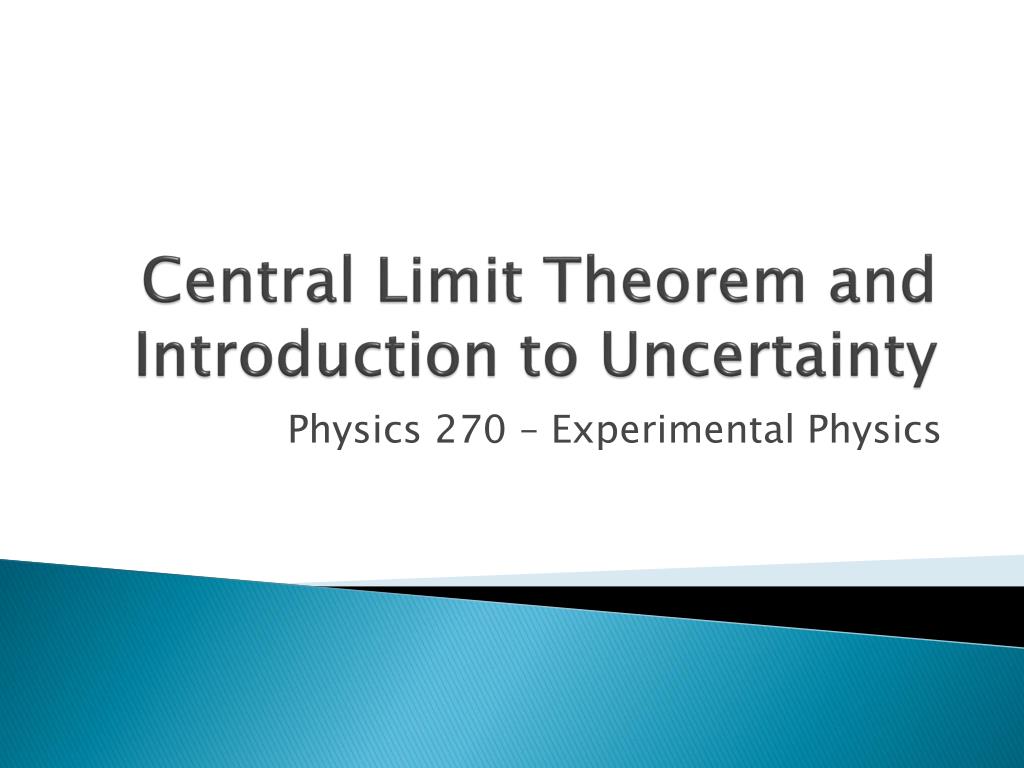 Central Limit Theorem and Introduction to Uncertainty

Physics 270 – Experimental Physics